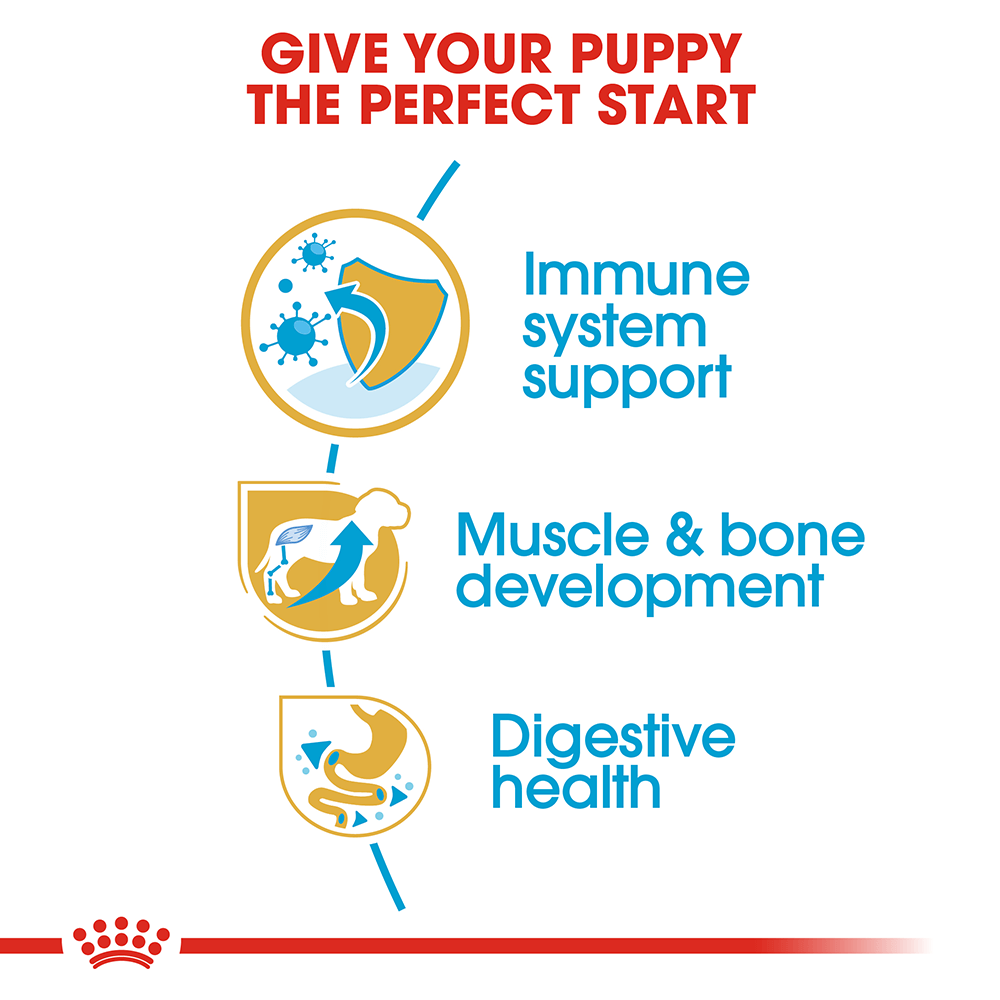 GIVE YOUR PUPPY THE PERFECT START

Immune system support

Muscle & bone development

Digestive health